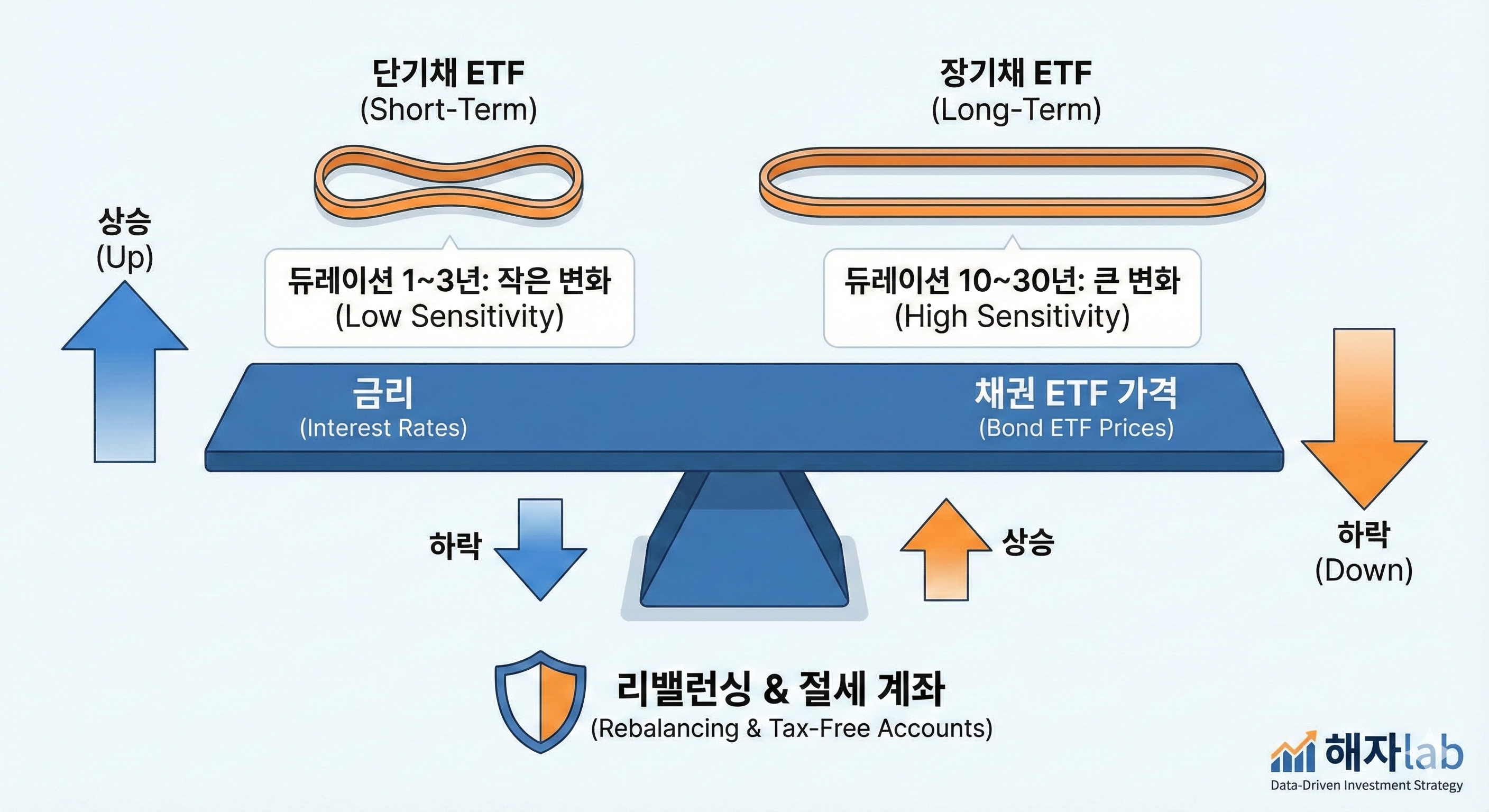 단기채 ETF
(Short-Term)

장기채 ETF
(Long-Term)

상승
(Up)

듀레이션 1~3년: 작은 변화
(Low Sensitivity)

듀레이션 10~30년: 큰 변화
(High Sensitivity)

금리
(Interest Rates)

채권 ETF 가격
(Bond ETF Prices)

하락

상승

하락
(Down)

리밸런싱 & 절세 계좌
(Rebalancing & Tax-Free Accounts)

해자lab
Data-Driven Investment Strategy